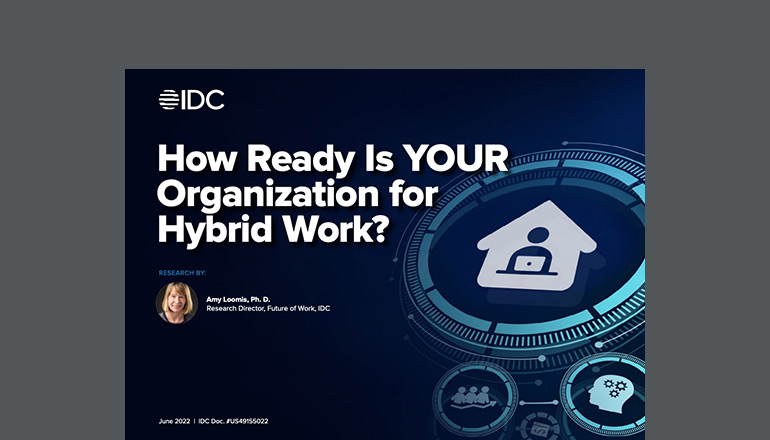 IDC

How Ready Is YOUR Organization for Hybrid Work?

RESEARCH BY:

Amy Loomis, Ph. D.
Research Director, Future of Work, IDC

June 2022 | IDC Doc. #US49155022